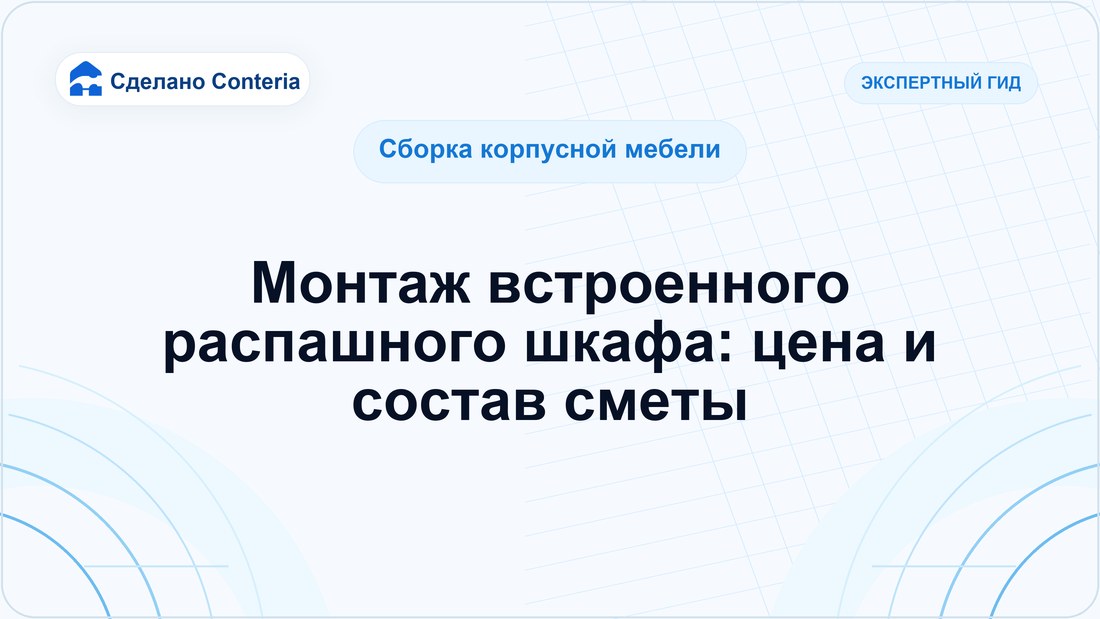 Сделано Conteria

ЭКСПЕРТНЫЙ ГИД

Сборка корпусной мебели

Монтаж встроенного распашного шкафа: цена и состав сметы